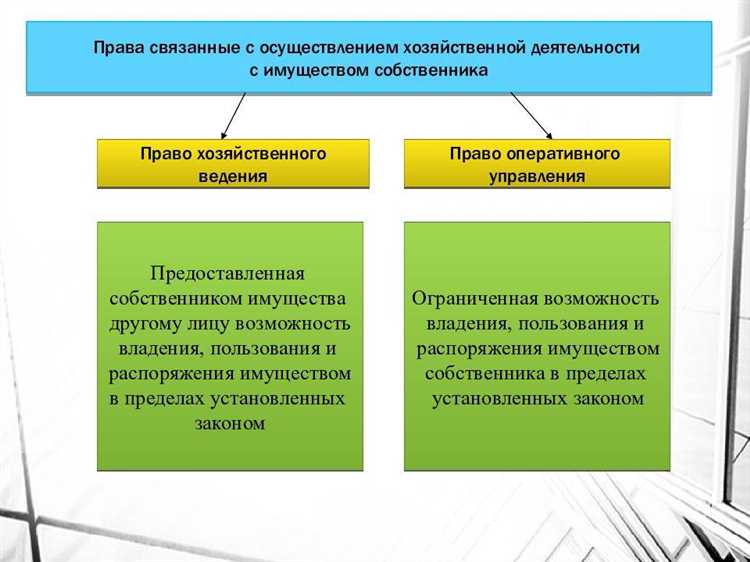 Права связанные с осуществлением хозяйственной деятельности с имуществом собственника

Право хозяйственного ведения

Право оперативного управления

Предоставленная собственником имущества другому лицу возможность владения, пользования и распоряжения имуществом в пределах установленных законом

Ограниченная возможность владения, пользования и распоряжения имуществом собственника в пределах установленных законом